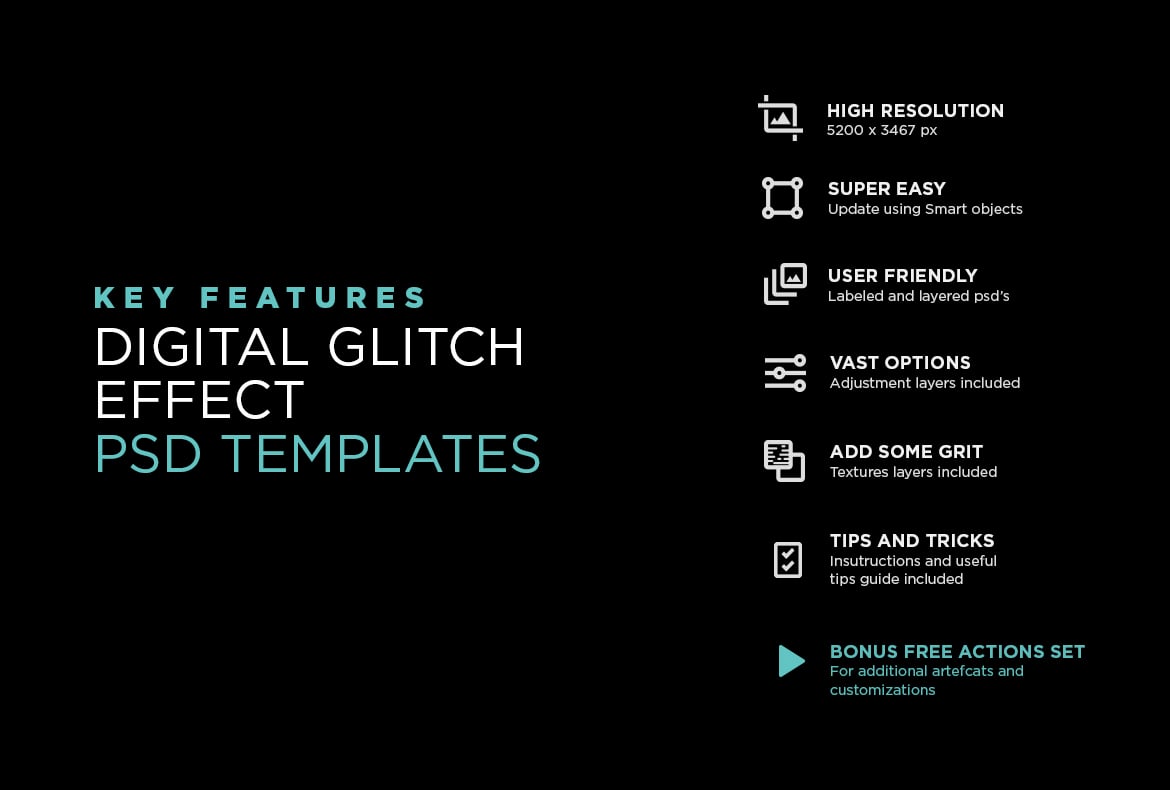 KEY FEATURES
DIGITAL GLITCH EFFECT
PSD TEMPLATES

HIGH RESOLUTION
5200 x 3467 px

SUPER EASY
Update using Smart objects

USER FRIENDLY
Labeled and layered psd's

VAST OPTIONS
Adjustment layers included

ADD SOME GRIT
Textures layers included

TIPS AND TRICKS
Insutructions and useful tips guide included

BONUS FREE ACTIONS SET
For additional artefcats and customizations